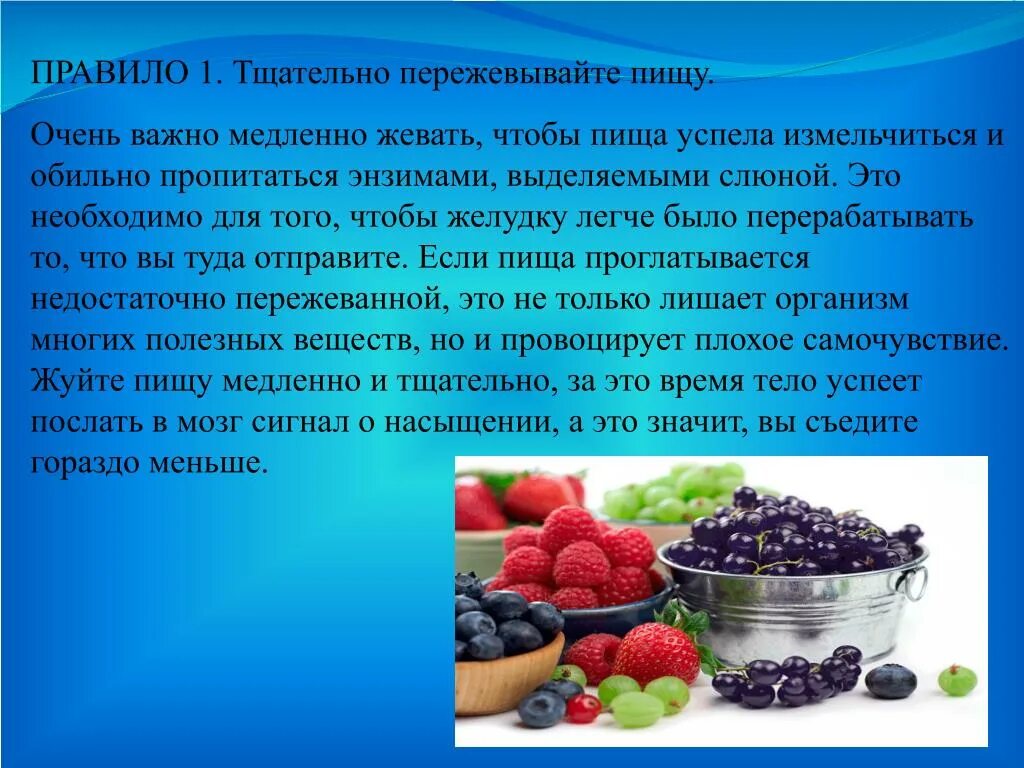 ПРАВИЛО 1. Тщательно пережевывайте пищу.

Очень важно медленно жевать, чтобы пища успела измельчиться и обильно пропитаться энзимами, выделяемыми слюной. Это необходимо для того, чтобы желудку легче было перерабатывать то, что вы туда отправите. Если пища проглатывается недостаточно пережеванной, это не только лишает организм многих полезных веществ, но и провоцирует плохое самочувствие. Жуйте пищу медленно и тщательно, за это время тело успеет послать в мозг сигнал о насыщении, а это значит, вы съедите гораздо меньше.